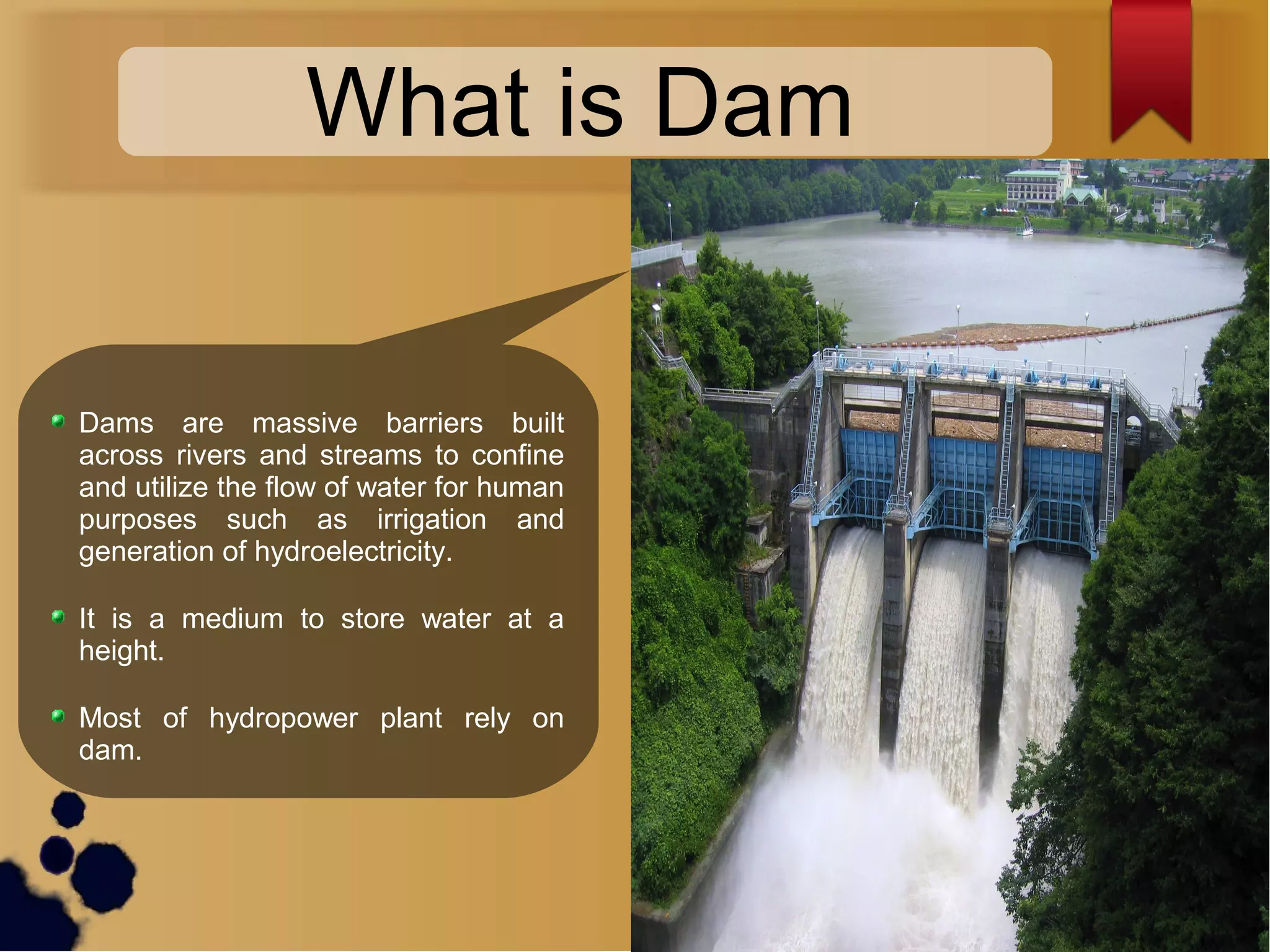 What is Dam

- Dams are massive barriers built across rivers and streams to confine and utilize the flow of water for human purposes such as irrigation and generation of hydroelectricity.
- It is a medium to store water at a height.
- Most of hydropower plant rely on dam.